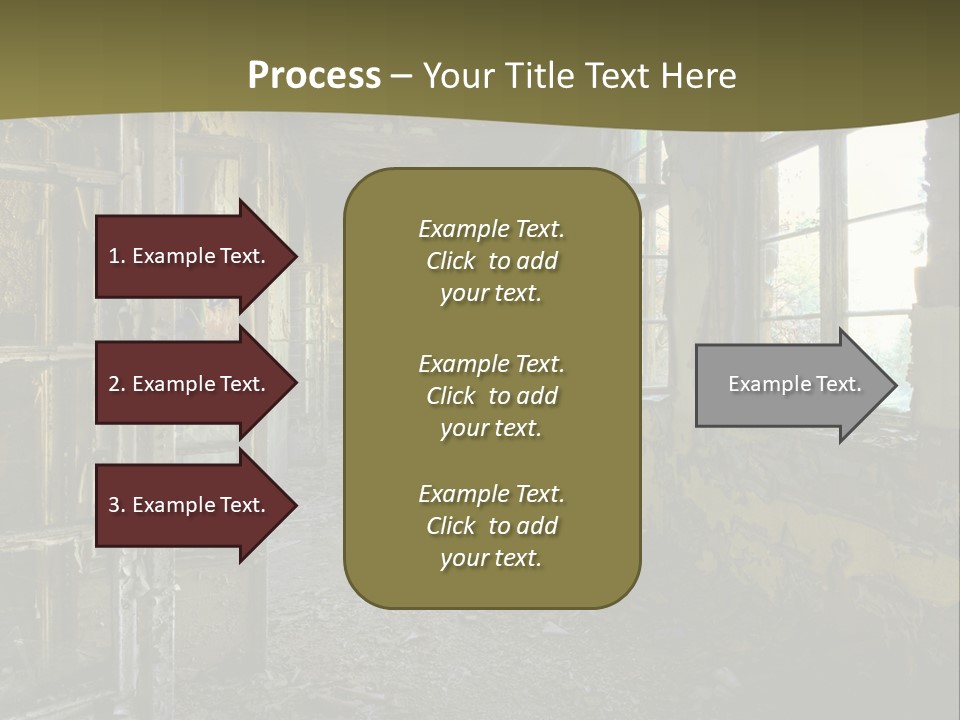 Process – Your Title Text Here

1. Example Text.

2. Example Text.

3. Example Text.

Example Text. Click to add your text.

Example Text. Click to add your text.

Example Text. Click to add your text.

Example Text.